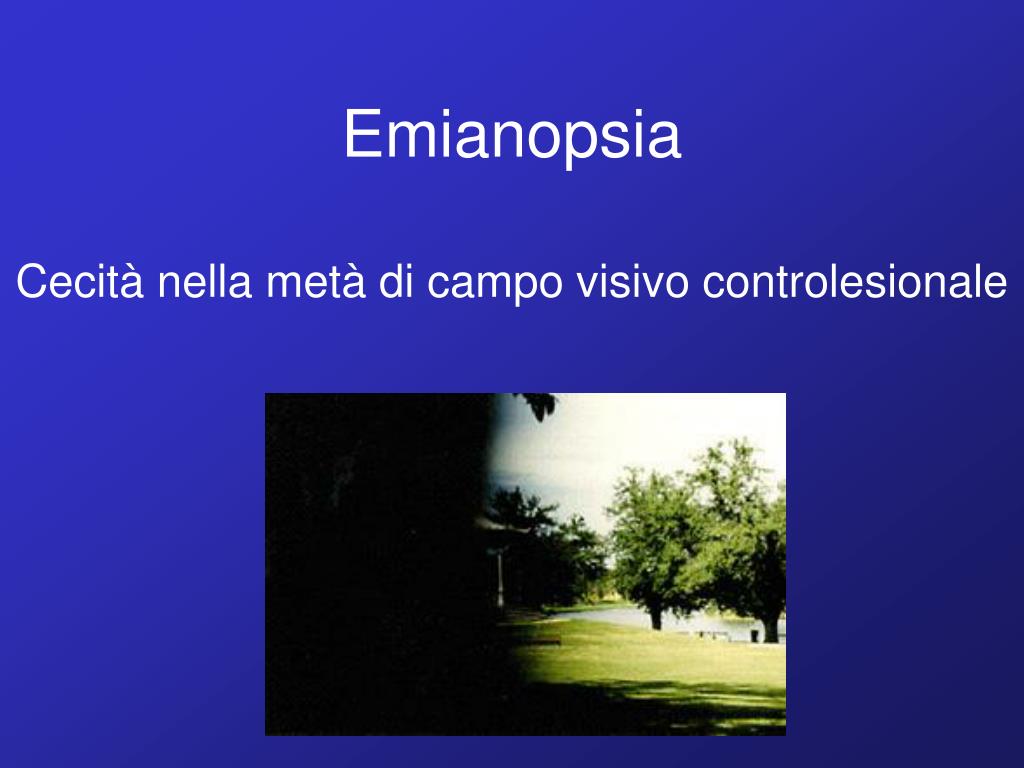 Emianopsia

Cecità nella metà di campo visivo controlesionale